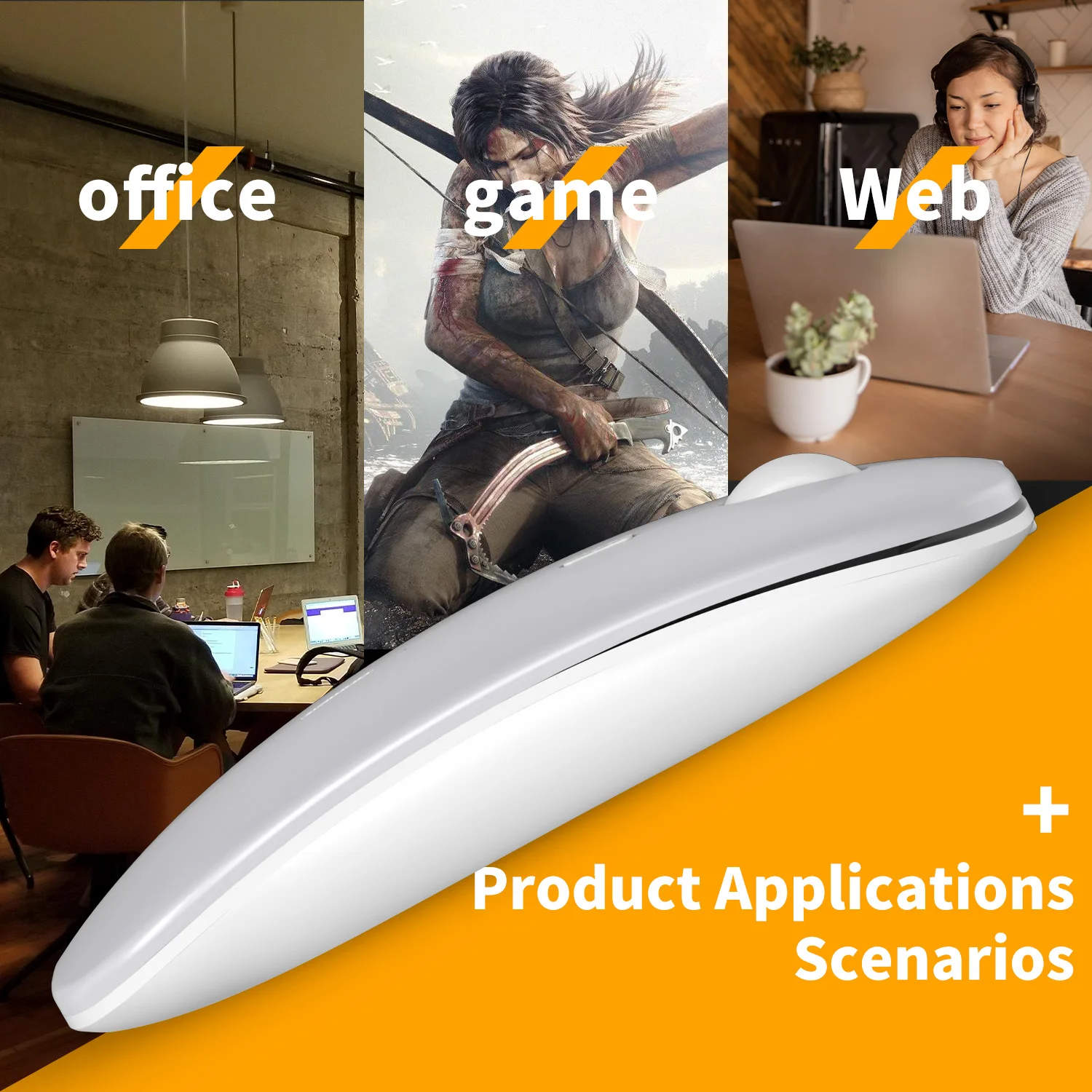 office

game

Web

+

Product Applications Scenarios